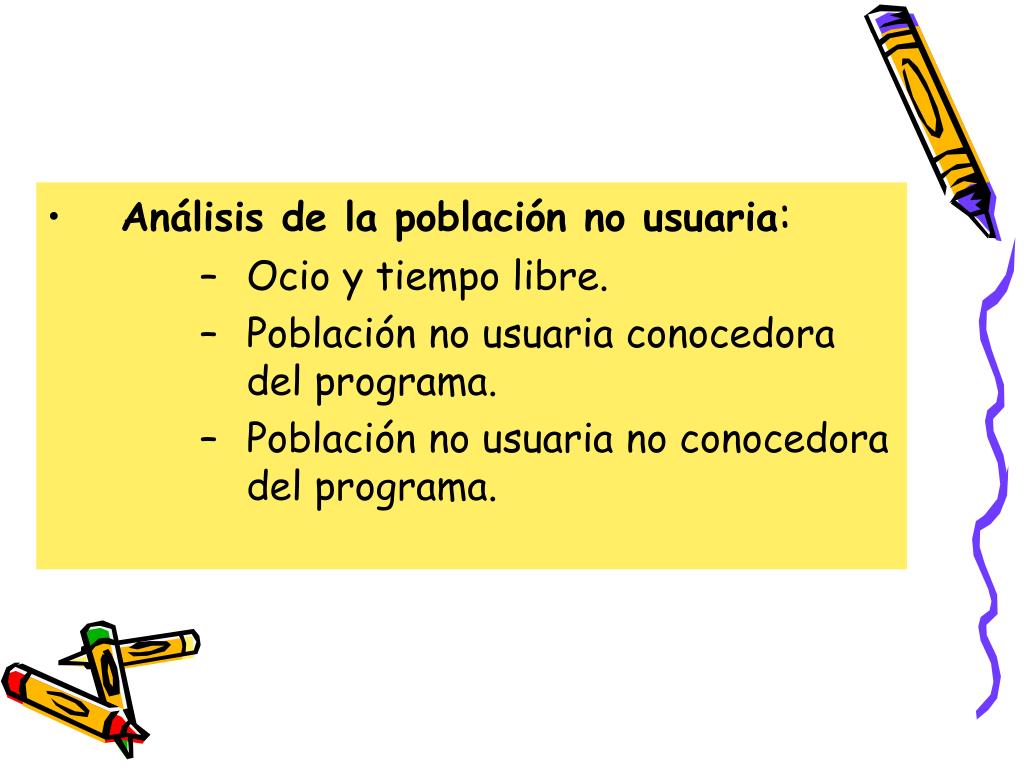 • Análisis de la población no usuaria:

– Ocio y tiempo libre.
– Población no usuaria conocedora del programa.
– Población no usuaria no conocedora del programa.